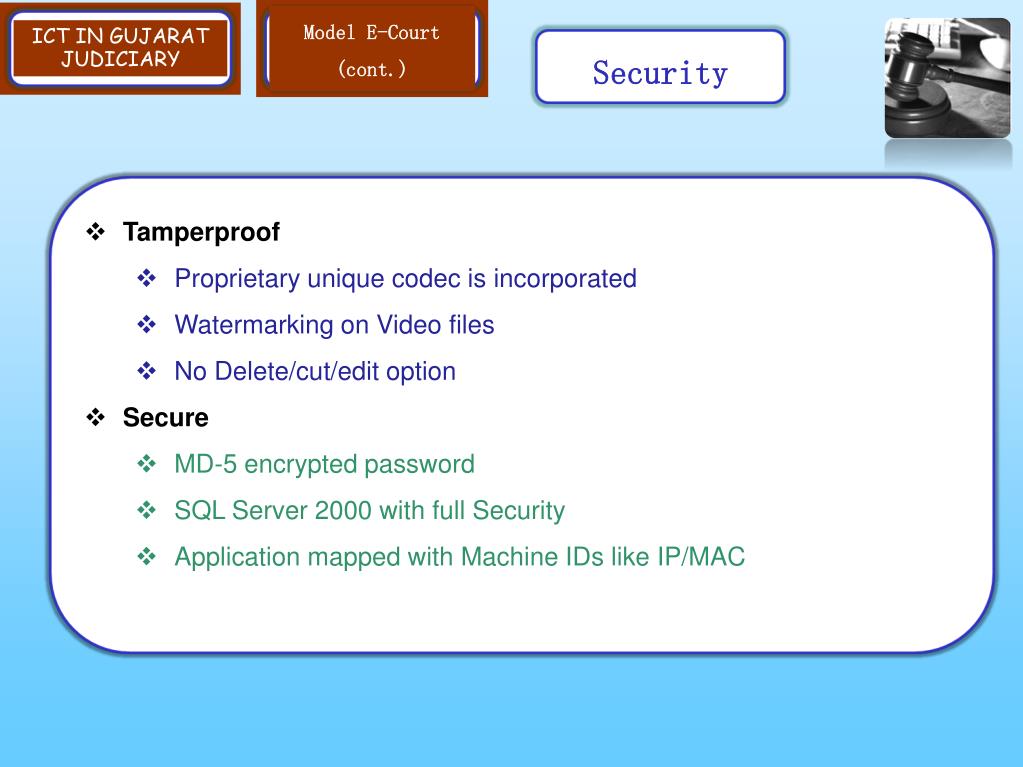 ICT IN GUJARAT JUDICIARY

Model E-Court (cont.)

Security

❖ Tamperproof

❖ Proprietary unique codec is incorporated

❖ Watermarking on Video files

❖ No Delete/cut/edit option

❖ Secure

❖ MD-5 encrypted password

❖ SQL Server 2000 with full Security

❖ Application mapped with Machine IDs like IP/MAC